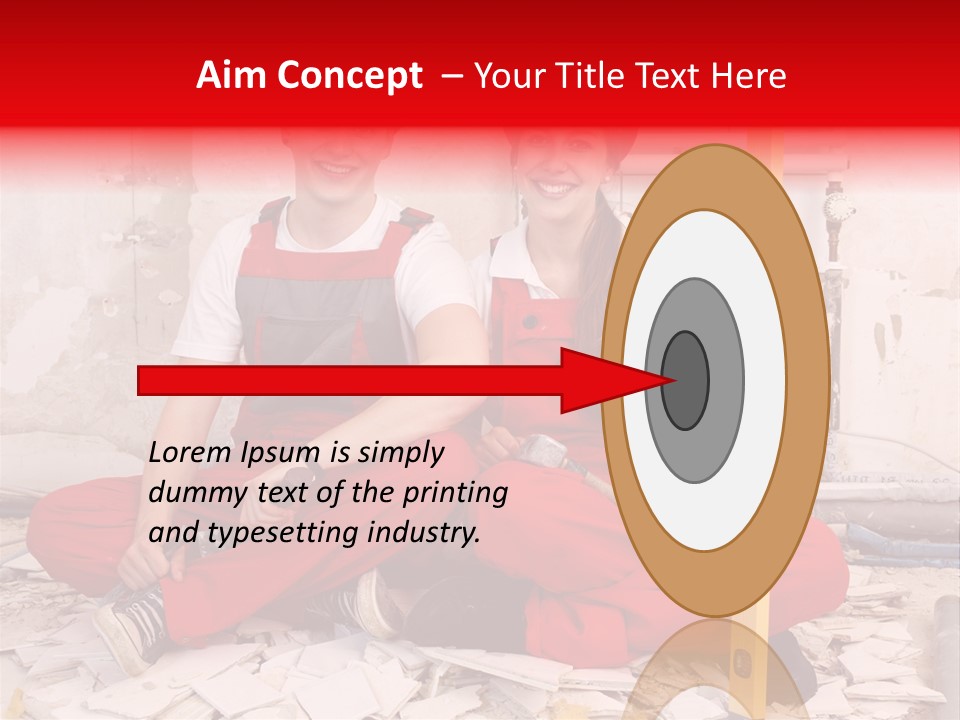 Aim Concept – Your Title Text Here

Lorem Ipsum is simply dummy text of the printing and typesetting industry.